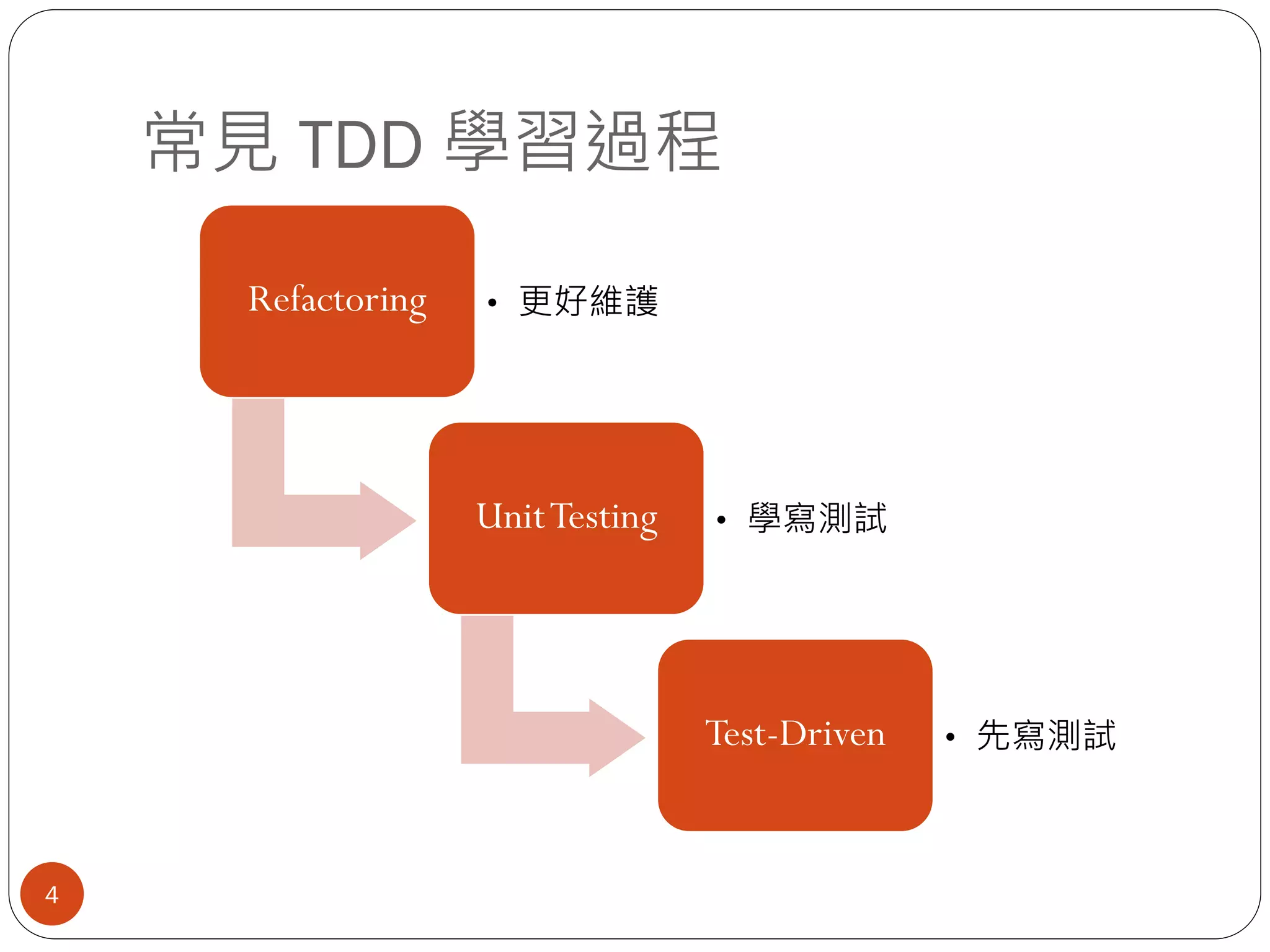 常見 TDD 學習過程

Refactoring

• 更好維護

Unit Testing

• 學寫測試

Test-Driven

• 先寫測試

4